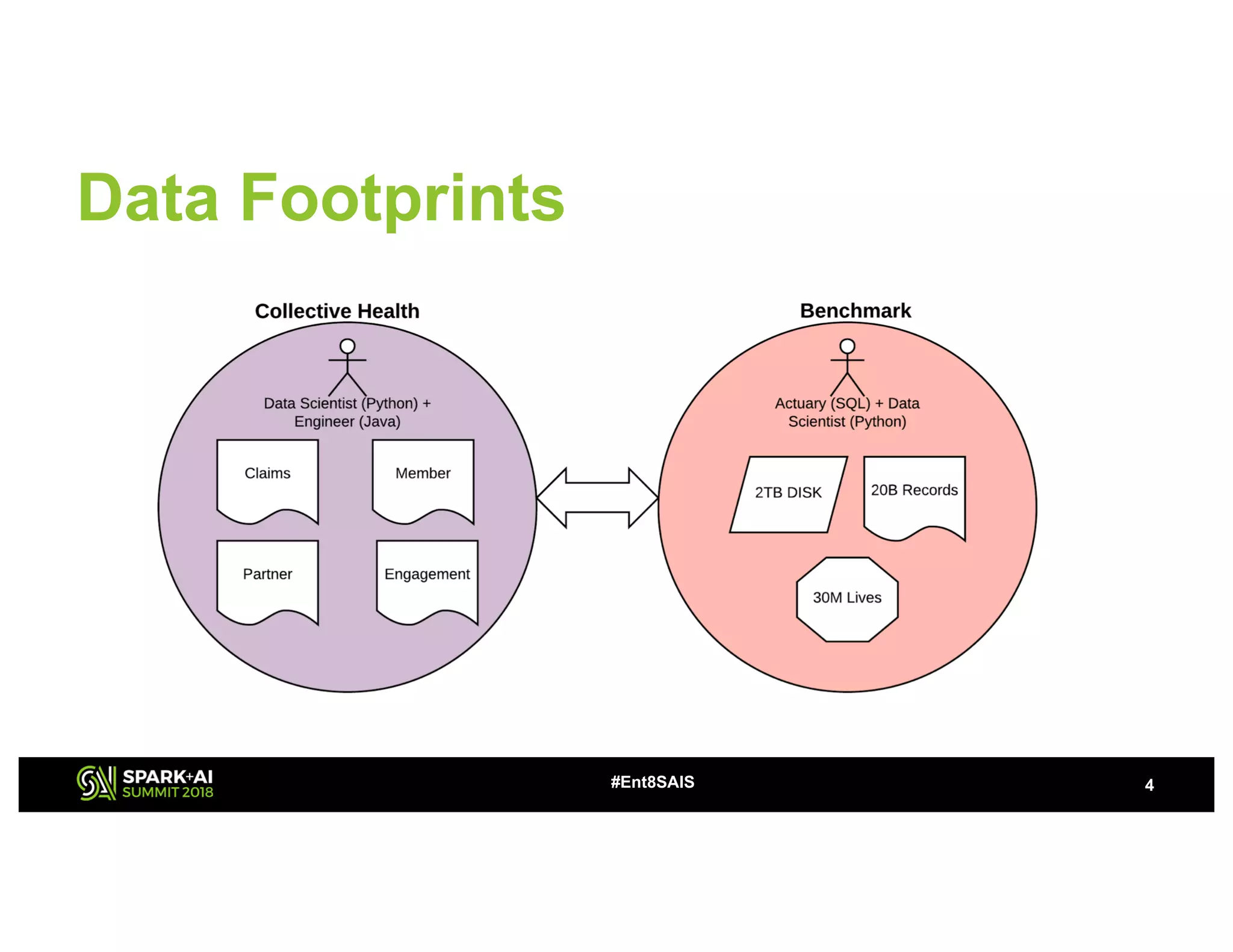 Data Footprints

Collective Health

Data Scientist (Python) + Engineer (Java)

Claims

Member

Partner

Engagement

Benchmark

Actuary (SQL) + Data Scientist (Python)

2TB DISK

20B Records

30M Lives

SPARK+AI SUMMIT 2018

#Ent8SAIS

4